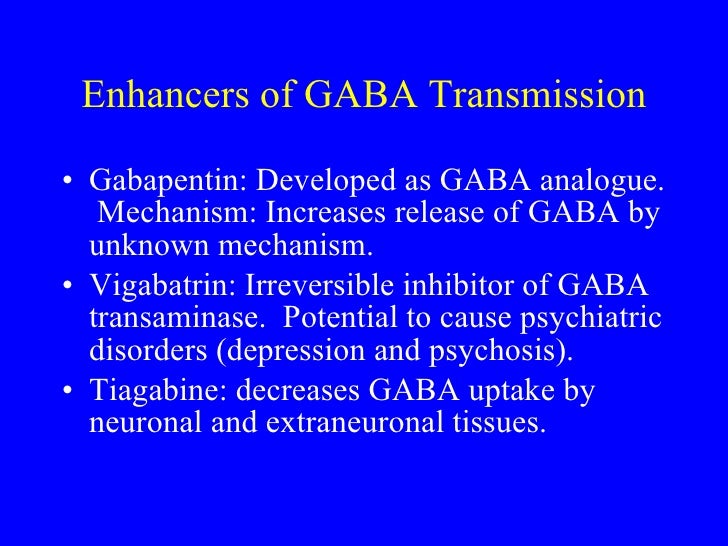 Enhancers of GABA Transmission

• Gabapentin: Developed as GABA analogue. Mechanism: Increases release of GABA by unknown mechanism.
• Vigabatrin: Irreversible inhibitor of GABA transaminase. Potential to cause psychiatric disorders (depression and psychosis).
• Tiagabine: decreases GABA uptake by neuronal and extraneuronal tissues.